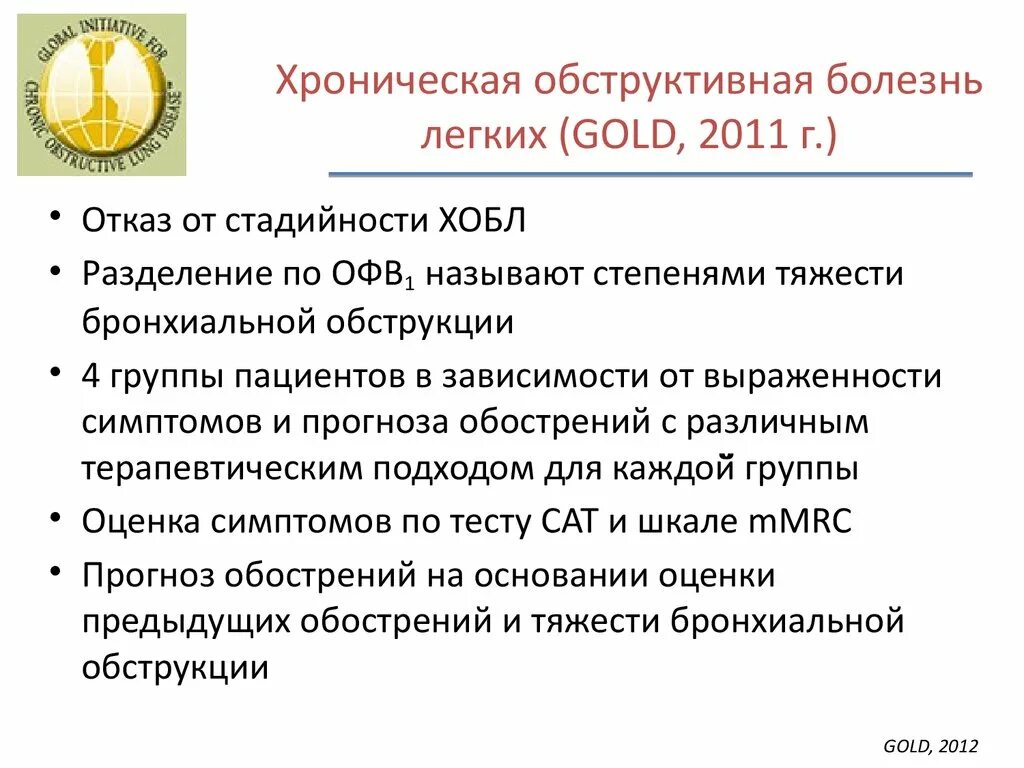 GLOBAL INITIATIVE FOR CHRONIC OBSTRUCTIVE LUNG DISEASE

Хроническая обструктивная болезнь легких (GOLD, 2011 г.)

• Отказ от стадийности ХОБЛ
• Разделение по ОФВ$_1$ называют степенями тяжести бронхиальной обструкции
• 4 группы пациентов в зависимости от выраженности симптомов и прогноза обострений с различным терапевтическим подходом для каждой группы
• Оценка симптомов по тесту CAT и шкале mMRC
• Прогноз обострений на основании оценки предыдущих обострений и тяжести бронхиальной обструкции

GOLD, 2012